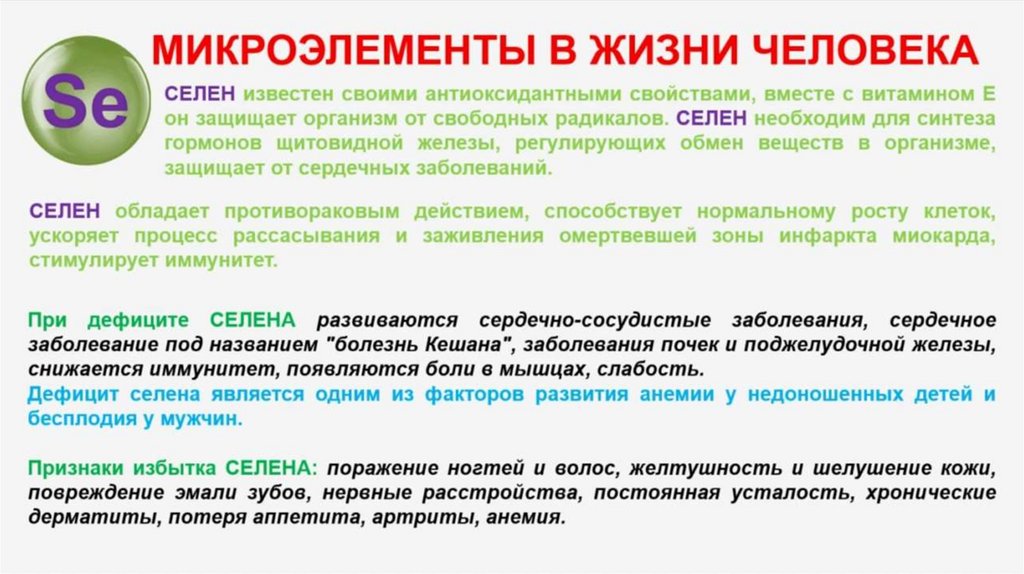 Se

МИКРОЭЛЕМЕНТЫ В ЖИЗНИ ЧЕЛОВЕКА

СЕЛЕН известен своими антиоксидантными свойствами, вместе с витамином Е он защищает организм от свободных радикалов. СЕЛЕН необходим для синтеза гормонов щитовидной железы, регулирующих обмен веществ в организме, защищает от сердечных заболеваний.

СЕЛЕН обладает противораковым действием, способствует нормальному росту клеток, ускоряет процесс рассасывания и заживления омертвевшей зоны инфаркта миокарда, стимулирует иммунитет.

При дефиците СЕЛЕНА развиваются сердечно-сосудистые заболевания, сердечное заболевание под названием "болезнь Кешана", заболевания почек и поджелудочной железы, снижается иммунитет, появляются боли в мышцах, слабость.
Дефицит селена является одним из факторов развития анемии у недоношенных детей и бесплодия у мужчин.

Признаки избытка СЕЛЕНА: поражение ногтей и волос, желтушность и шелушение кожи, повреждение эмали зубов, нервные расстройства, постоянная усталость, хронические дерматиты, потеря аппетита, артриты, анемия.